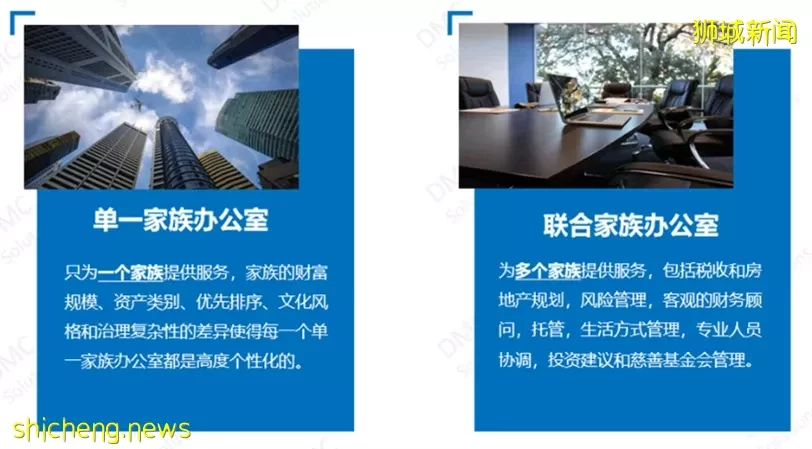 狮城新闻

单一家族办公室

只为一个家族提供服务，家族的财富规模、资产类别、优先排序、文化风格和治理复杂性的差异使得每一个单一家族办公室都是高度个性化的。

联合家族办公室

为多个家族提供服务，包括税收和房地产规划，风险管理，客观的财务顾问，托管，生活方式管理，专业人员协调，投资建议和慈善基金会管理。

shicheng.news